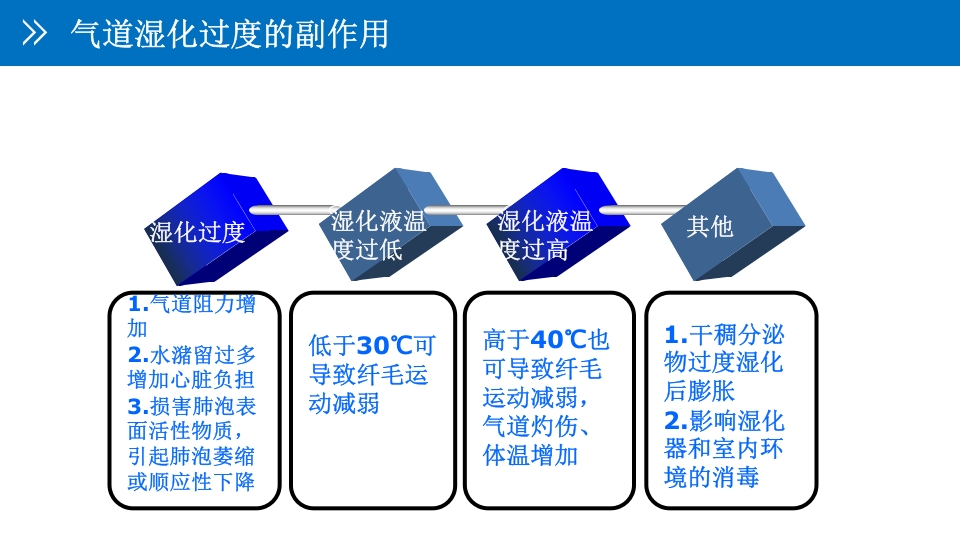 气道湿化过度的副作用

湿化过度

湿化液温度过低

湿化液温度过高

其他

1.气道阻力增加
2.水潴留过多增加心脏负担
3.损害肺泡表面活性物质，引起肺泡萎缩或顺应性下降

低于30℃可导致纤毛运动减弱

高于40℃也可导致纤毛运动减弱，气道灼伤、体温增加

1.干稠分泌物过度湿化后膨胀
2.影响湿化器和室内环境的消毒